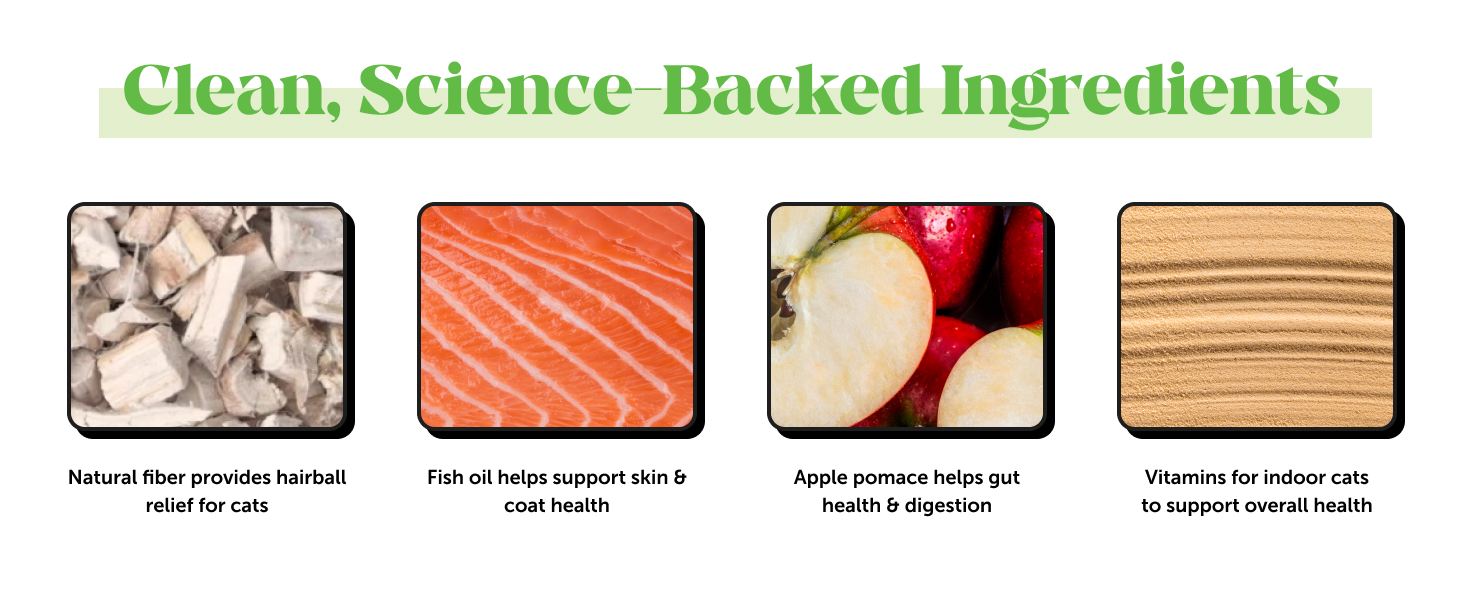 Clean, Science-Backed Ingredients

Natural fiber provides hairball relief for cats

Fish oil helps support skin & coat health

Apple pomace helps gut health & digestion

Vitamins for indoor cats to support overall health